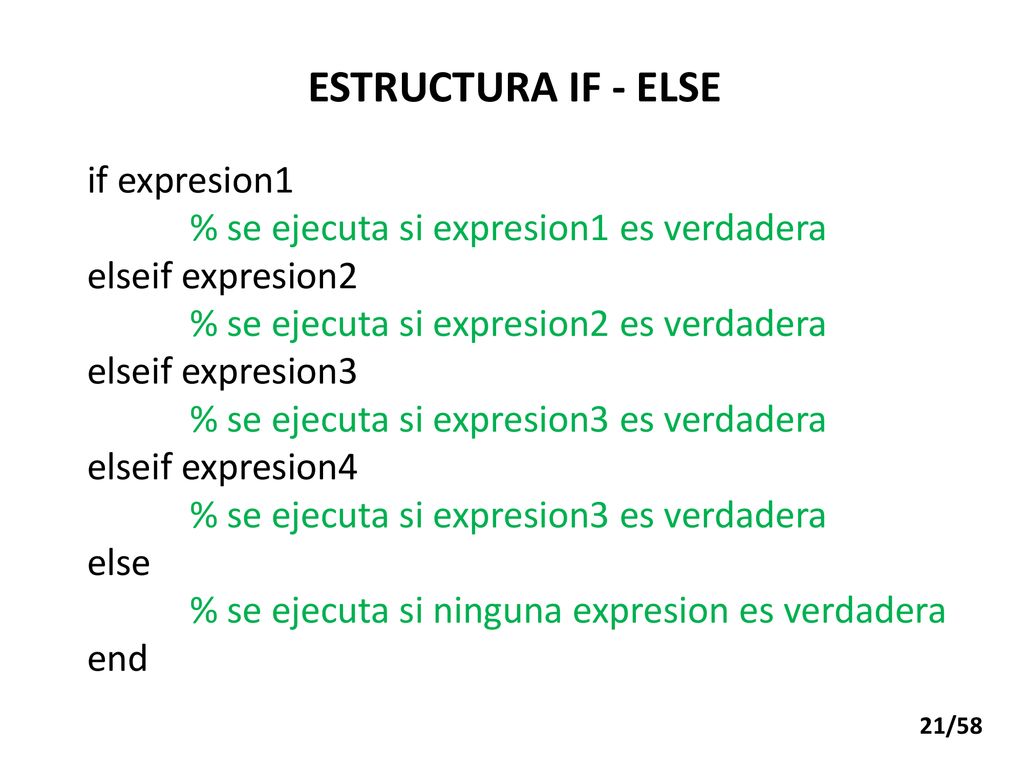 ESTRUCTURA IF - ELSE

if expresion1
% se ejecuta si expresion1 es verdadera
elseif expresion2
% se ejecuta si expresion2 es verdadera
elseif expresion3
% se ejecuta si expresion3 es verdadera
elseif expresion4
% se ejecuta si expresion3 es verdadera
else
% se ejecuta si ninguna expresion es verdadera
end

21/58